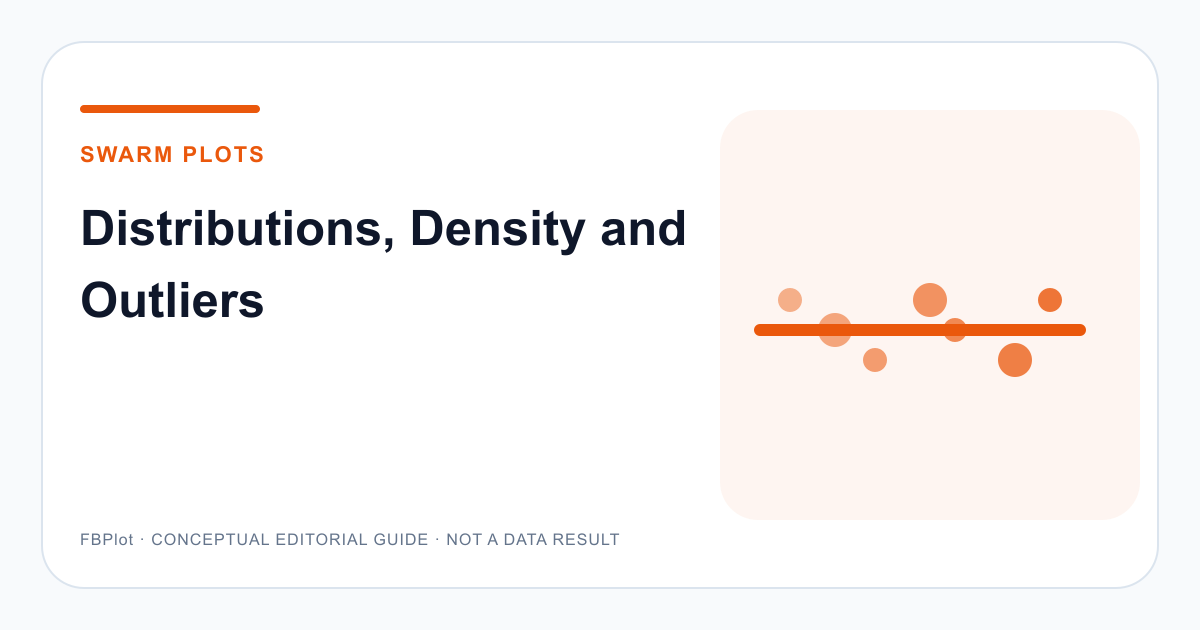 SWARM PLOTS

Distributions, Density and Outliers

FBPlot · CONCEPTUAL EDITORIAL GUIDE · NOT A DATA RESULT